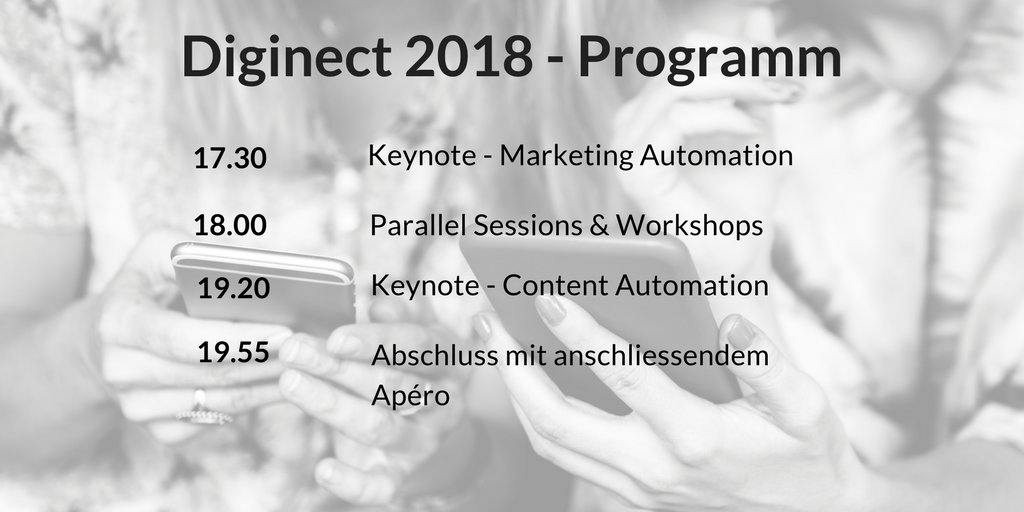 Diginect 2018 - Programm

17.30 Keynote - Marketing Automation

18.00 Parallel Sessions & Workshops

19.20 Keynote - Content Automation

19.55 Abschluss mit anschliessendem Apéro